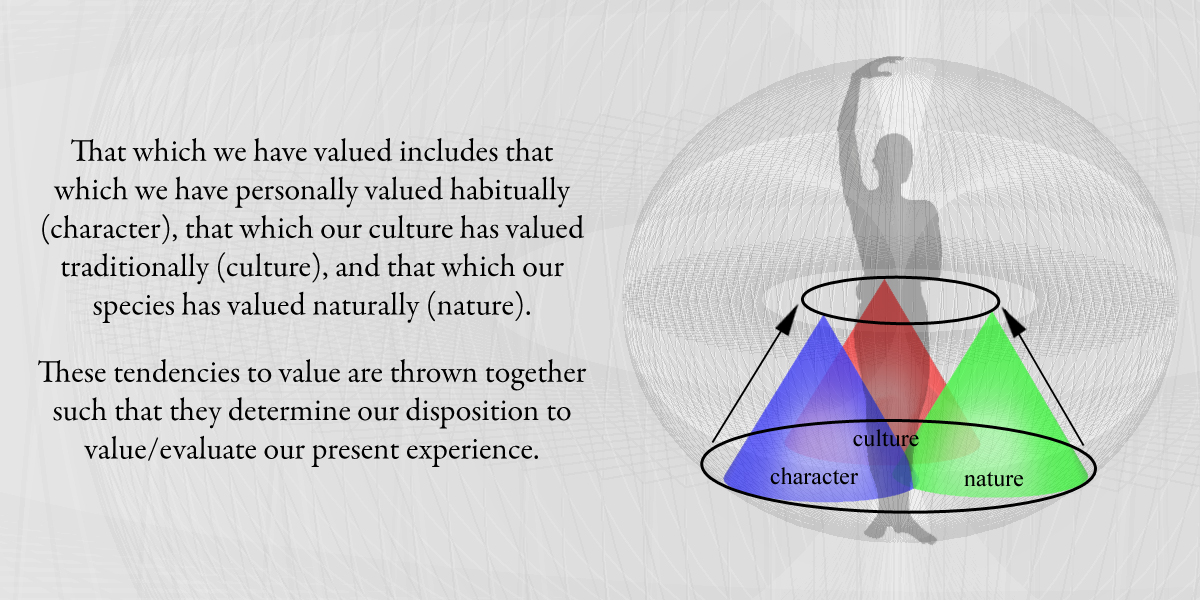 That which we have valued includes that which we have personally valued habitually (character), that which our culture has valued traditionally (culture), and that which our species has valued naturally (nature).

These tendencies to value are thrown together such that they determine our disposition to value/evaluate our present experience.

culture
character
nature